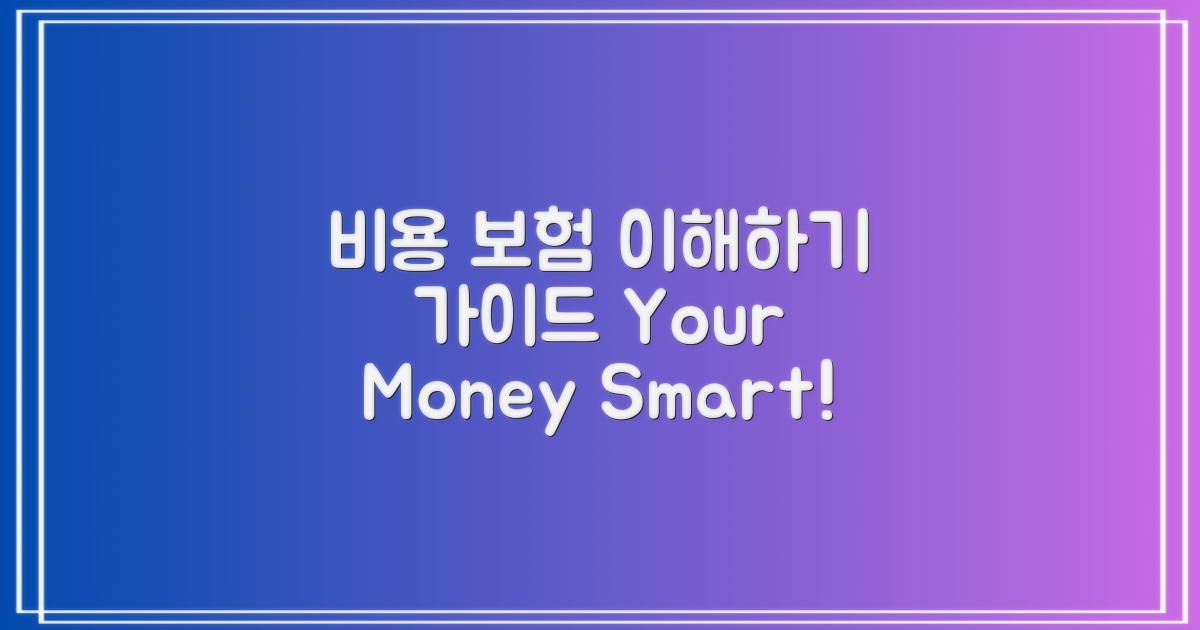 비용 보험 이해하기 가이드 Your Money Smart!